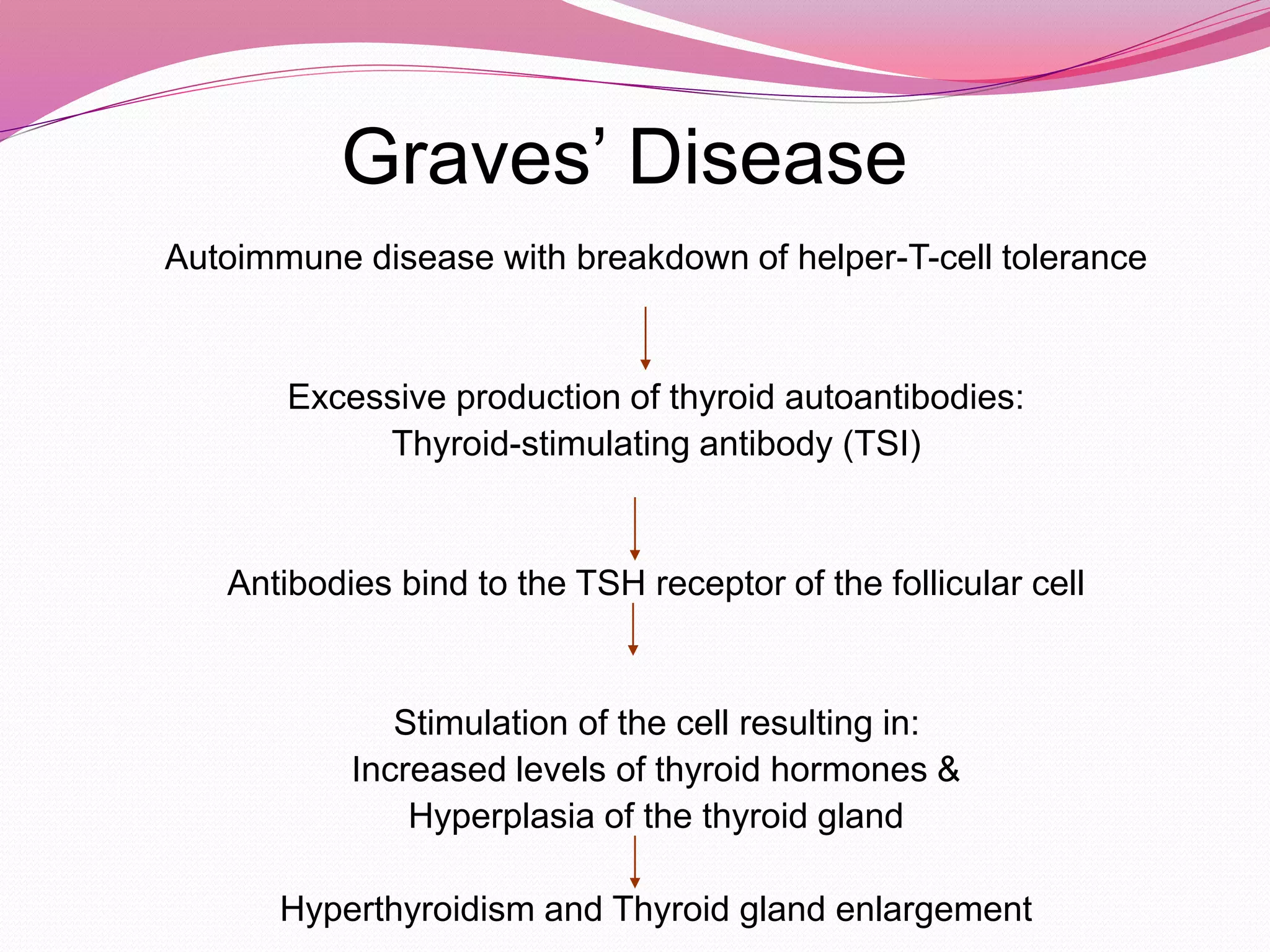 Graves’ Disease

Autoimmune disease with breakdown of helper-T-cell tolerance

Excessive production of thyroid autoantibodies:
Thyroid-stimulating antibody (TSI)

Antibodies bind to the TSH receptor of the follicular cell

Stimulation of the cell resulting in:
Increased levels of thyroid hormones &
Hyperplasia of the thyroid gland

Hyperthyroidism and Thyroid gland enlargement